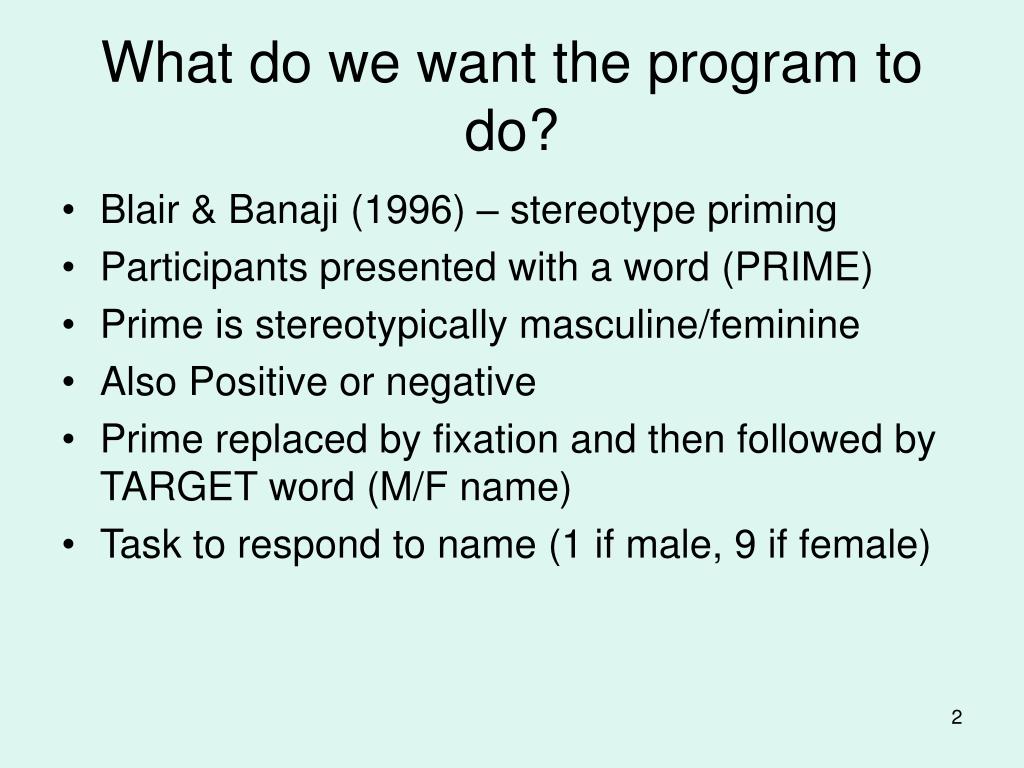 What do we want the program to do?

• Blair & Banaji (1996) – stereotype priming
• Participants presented with a word (PRIME)
• Prime is stereotypically masculine/feminine
• Also Positive or negative
• Prime replaced by fixation and then followed by TARGET word (M/F name)
• Task to respond to name (1 if male, 9 if female)

2